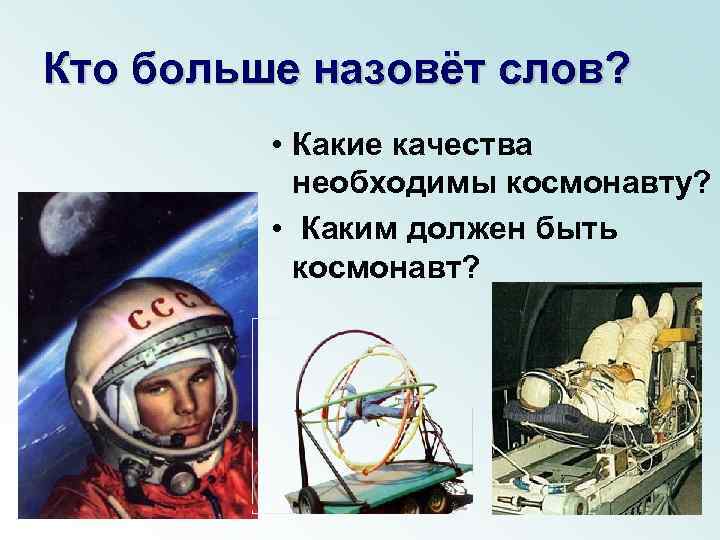 Кто больше назовёт слов?

• Какие качества необходимы космонавту?
• Каким должен быть космонавт?

СССР